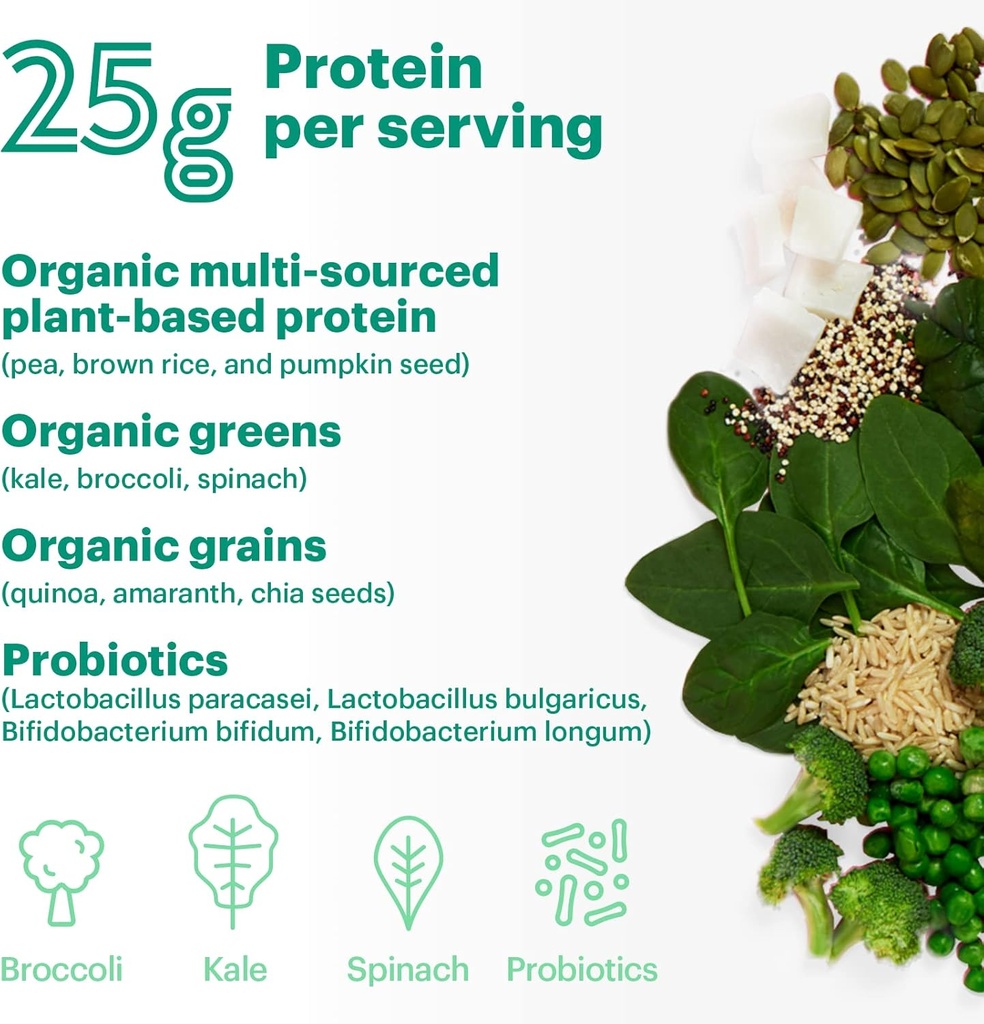 25g Protein per serving

Organic multi-sourced plant-based protein
(pea, brown rice, and pumpkin seed)

Organic greens
(kale, broccoli, spinach)

Organic grains
(quinoa, amaranth, chia seeds)

Probiotics
(Lactobacillus paracasei, Lactobacillus bulgaricus, Bifidobacterium bifidum, Bifidobacterium longum)

Broccoli Kale Spinach Probiotics